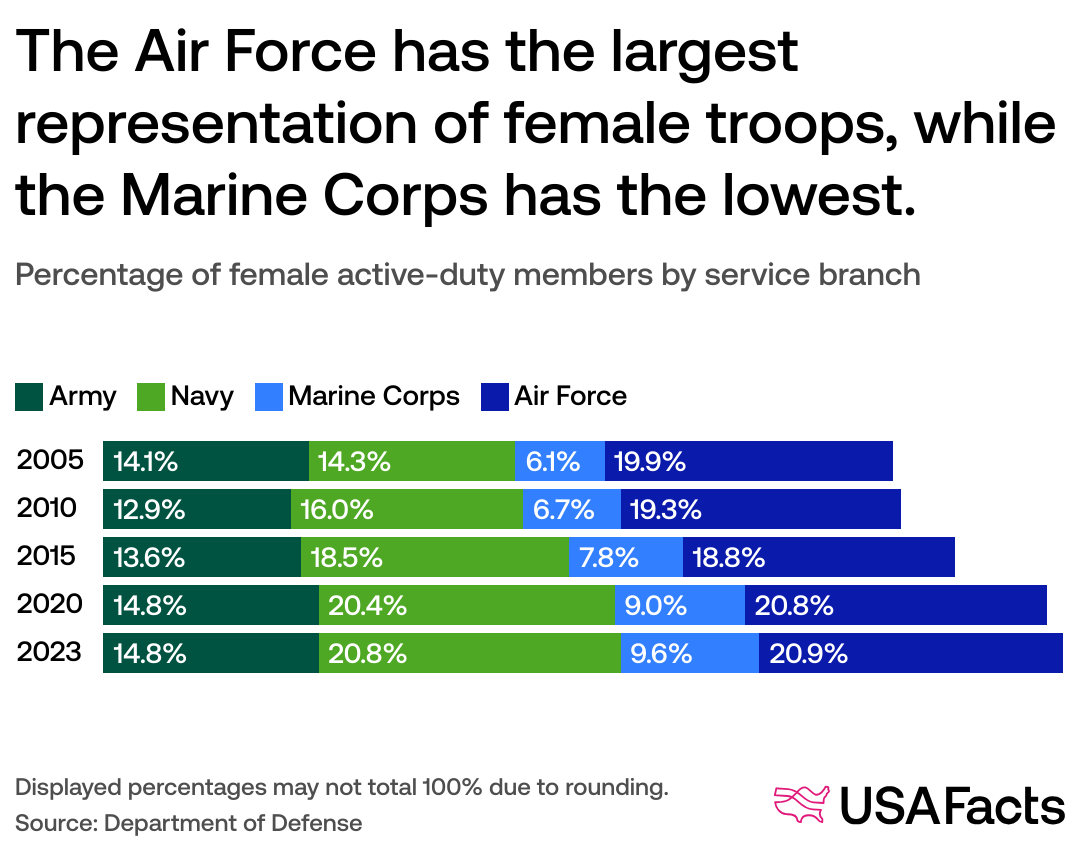 The Air Force has the largest representation of female troops, while the Marine Corps has the lowest.

Percentage of female active-duty members by service branch

Army Navy Marine Corps Air Force

| | Army | Navy | Marine Corps | Air Force |
|---|---|---|---|---|
| 2005 | 14.1% | 14.3% | 6.1% | 19.9% |
| 2010 | 12.9% | 16.0% | 6.7% | 19.3% |
| 2015 | 13.6% | 18.5% | 7.8% | 18.8% |
| 2020 | 14.8% | 20.4% | 9.0% | 20.8% |
| 2023 | 14.8% | 20.8% | 9.6% | 20.9% |

Displayed percentages may not total 100% due to rounding.
Source: Department of Defense

USAFacts